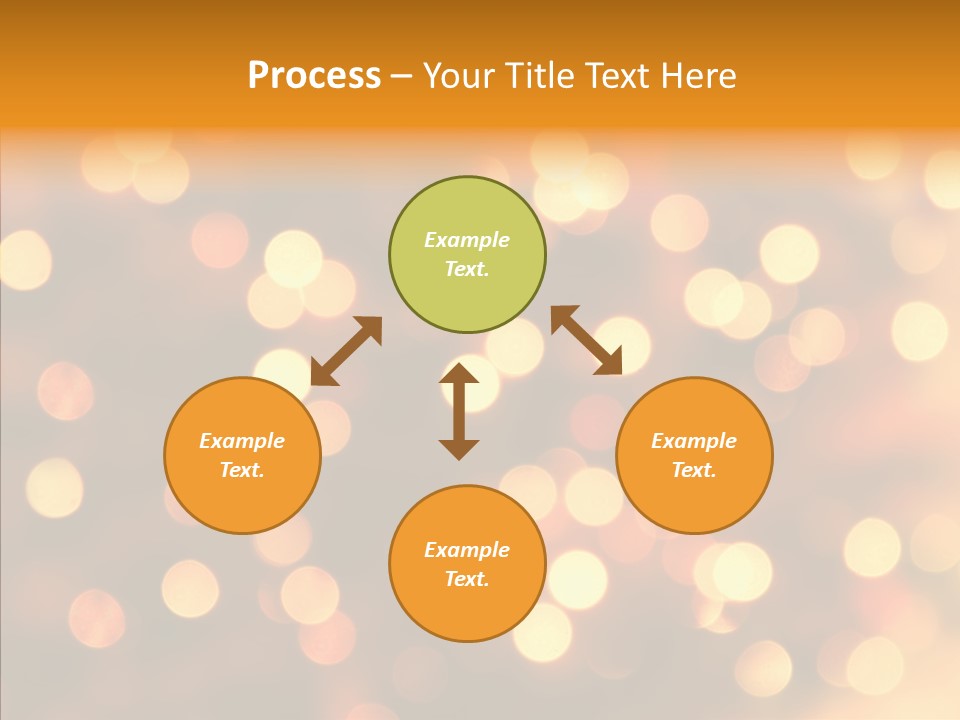 Process – Your Title Text Here

Example Text.

Example Text.

Example Text.

Example Text.